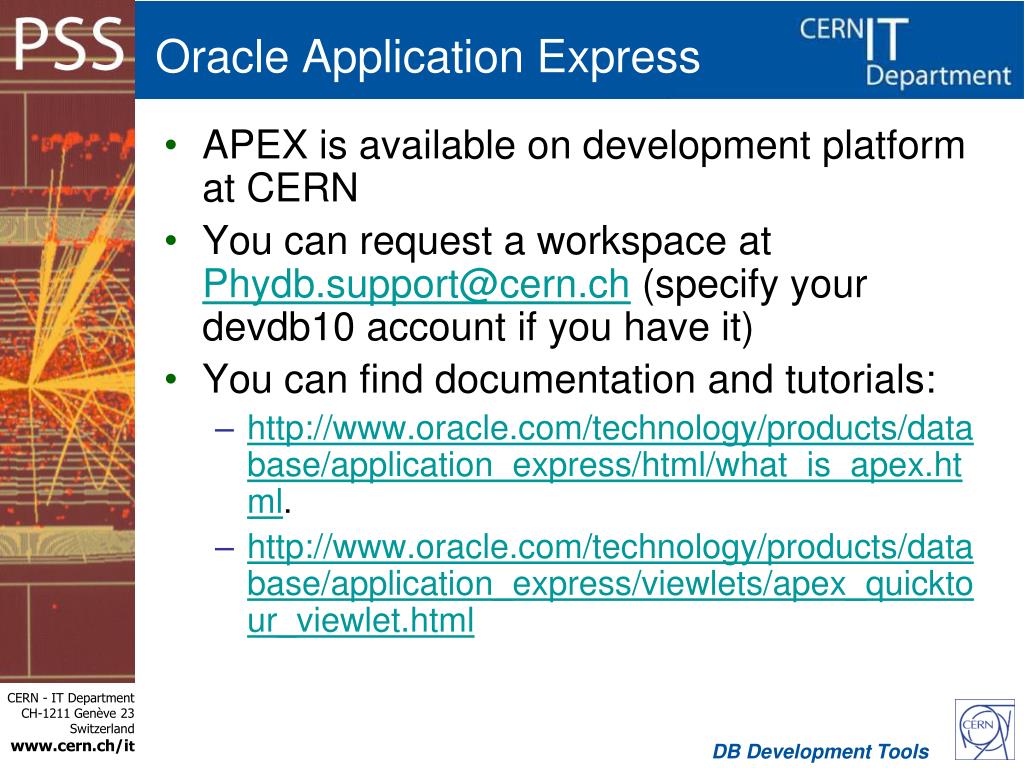 PSS

Oracle Application Express

CERN IT Department

• APEX is available on development platform at CERN
• You can request a workspace at Phydb.support@cern.ch (specify your devdb10 account if you have it)
• You can find documentation and tutorials:
– http://www.oracle.com/technology/products/database/application_express/html/what_is_apex.html.
– http://www.oracle.com/technology/products/database/application_express/viewlets/apex_quicktour_viewlet.html

CERN - IT Department
CH-1211 Genève 23
Switzerland
www.cern.ch/it

DB Development Tools

CERN